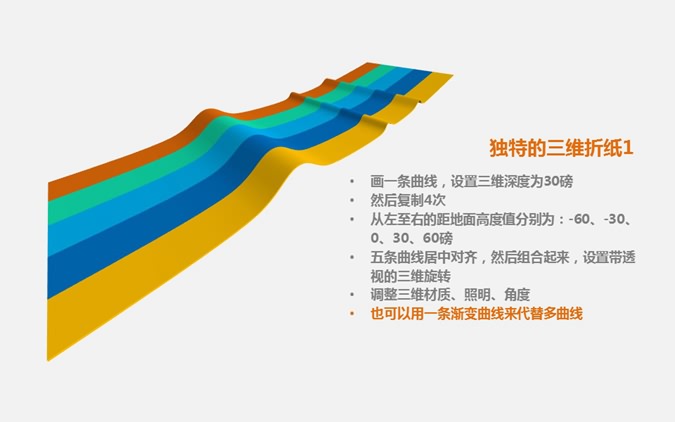 独特的三维折纸1

• 画一条曲线，设置三维深度为30磅
• 然后复制4次
• 从左至右的距地面高度值分别为：-60、-30、0、30、60磅
• 五条曲线居中对齐，然后组合起来，设置带透视的三维旋转
• 调整三维材质、照明、角度
• 也可以用一条渐变曲线来代替多曲线